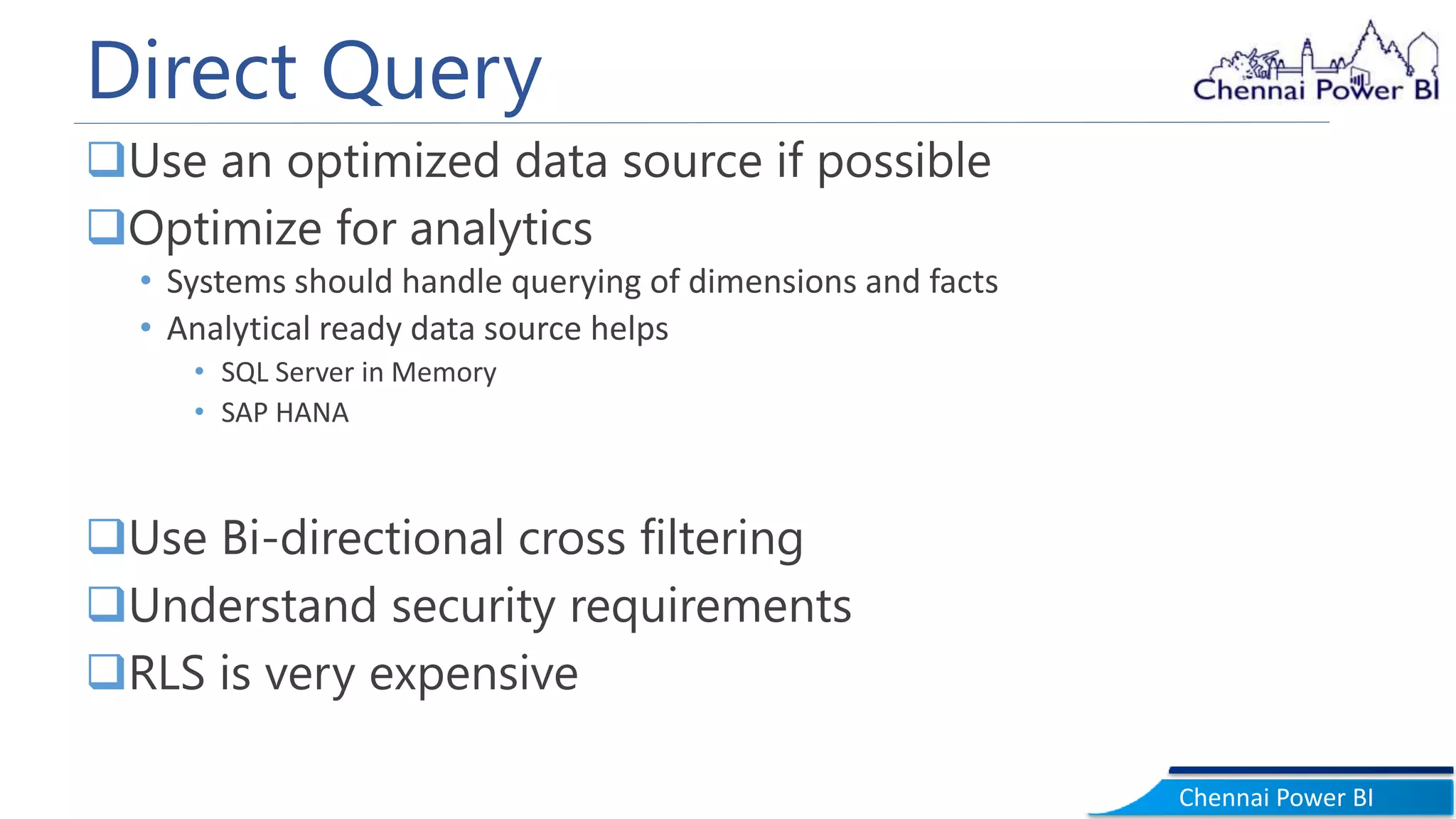 Direct Query

Chennai Power BI

❑Use an optimized data source if possible

❑Optimize for analytics

• Systems should handle querying of dimensions and facts
• Analytical ready data source helps
  • SQL Server in Memory
  • SAP HANA

❑Use Bi-directional cross filtering

❑Understand security requirements

❑RLS is very expensive

Chennai Power BI